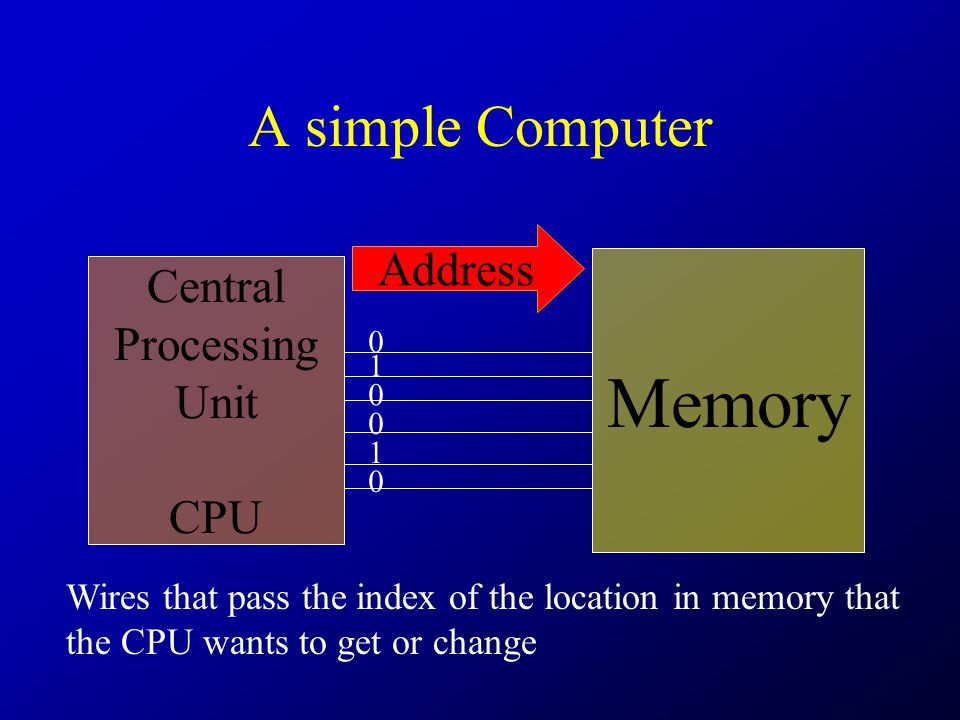 A simple Computer

Central Processing Unit

CPU

Address

0
1
0
0
1
0

Memory

Wires that pass the index of the location in memory that the CPU wants to get or change